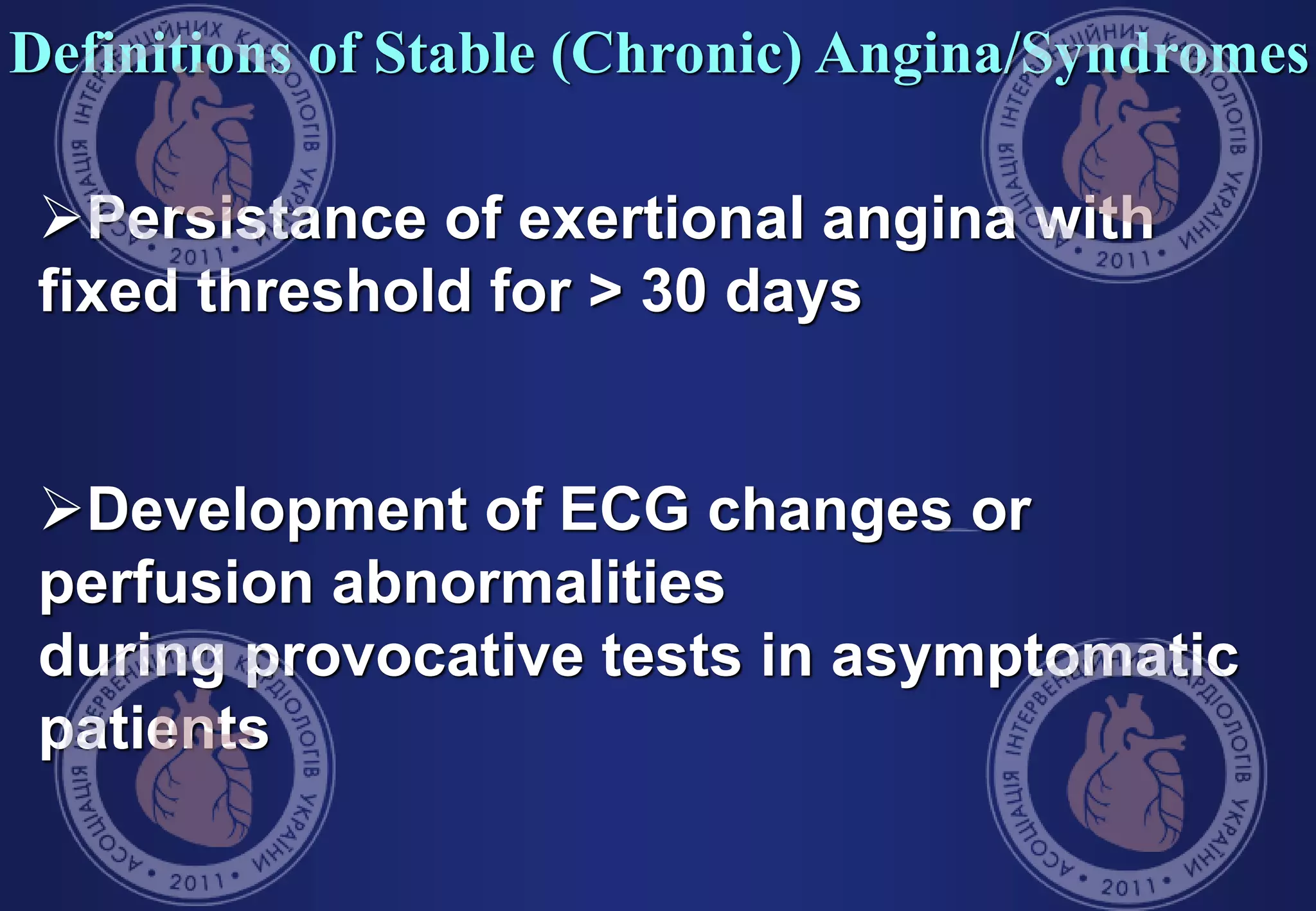 Definitions of Stable (Chronic) Angina/Syndromes

➢Persistance of exertional angina with fixed threshold for > 30 days

➢Development of ECG changes or perfusion abnormalities
during provocative tests in asymptomatic patients

АСОЦІАЦІЯ ІНТЕРВЕНЦІЙНИХ КАРДІОЛОГІВ УКРАЇНИ • 2011 •

АСОЦІАЦІЯ ІНТЕРВЕНЦІЙНИХ КАРДІОЛОГІВ УКРАЇНИ • 2011 •

АСОЦІАЦІЯ ІНТЕРВЕНЦІЙНИХ КАРДІОЛОГІВ УКРАЇНИ • 2011 •

АСОЦІАЦІЯ ІНТЕРВЕНЦІЙНИХ КАРДІОЛОГІВ УКРАЇНИ • 2011 •